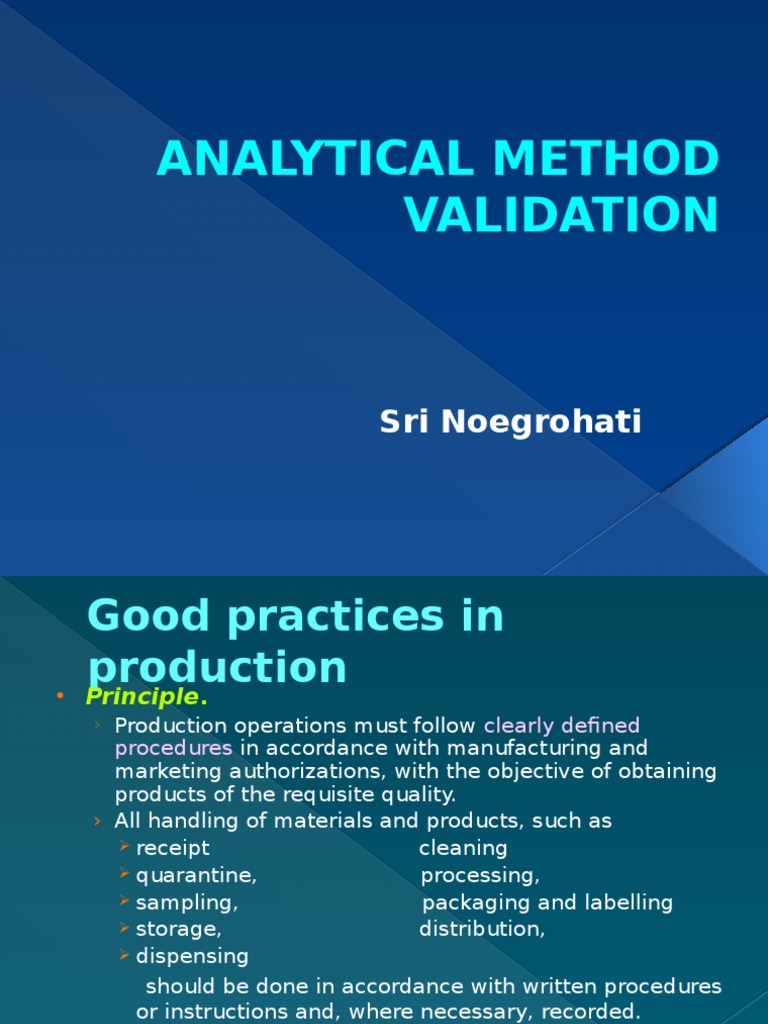 ANALYTICAL METHOD VALIDATION

Sri Noegrohati

Good practices in production

• Principle.
› Production operations must follow clearly defined procedures in accordance with manufacturing and marketing authorizations, with the objective of obtaining products of the requisite quality.
› All handling of materials and products, such as
➢ receipt cleaning
➢ quarantine, processing,
➢ sampling, packaging and labelling
➢ storage, distribution,
➢ dispensing
should be done in accordance with written procedures or instructions and, where necessary, recorded.